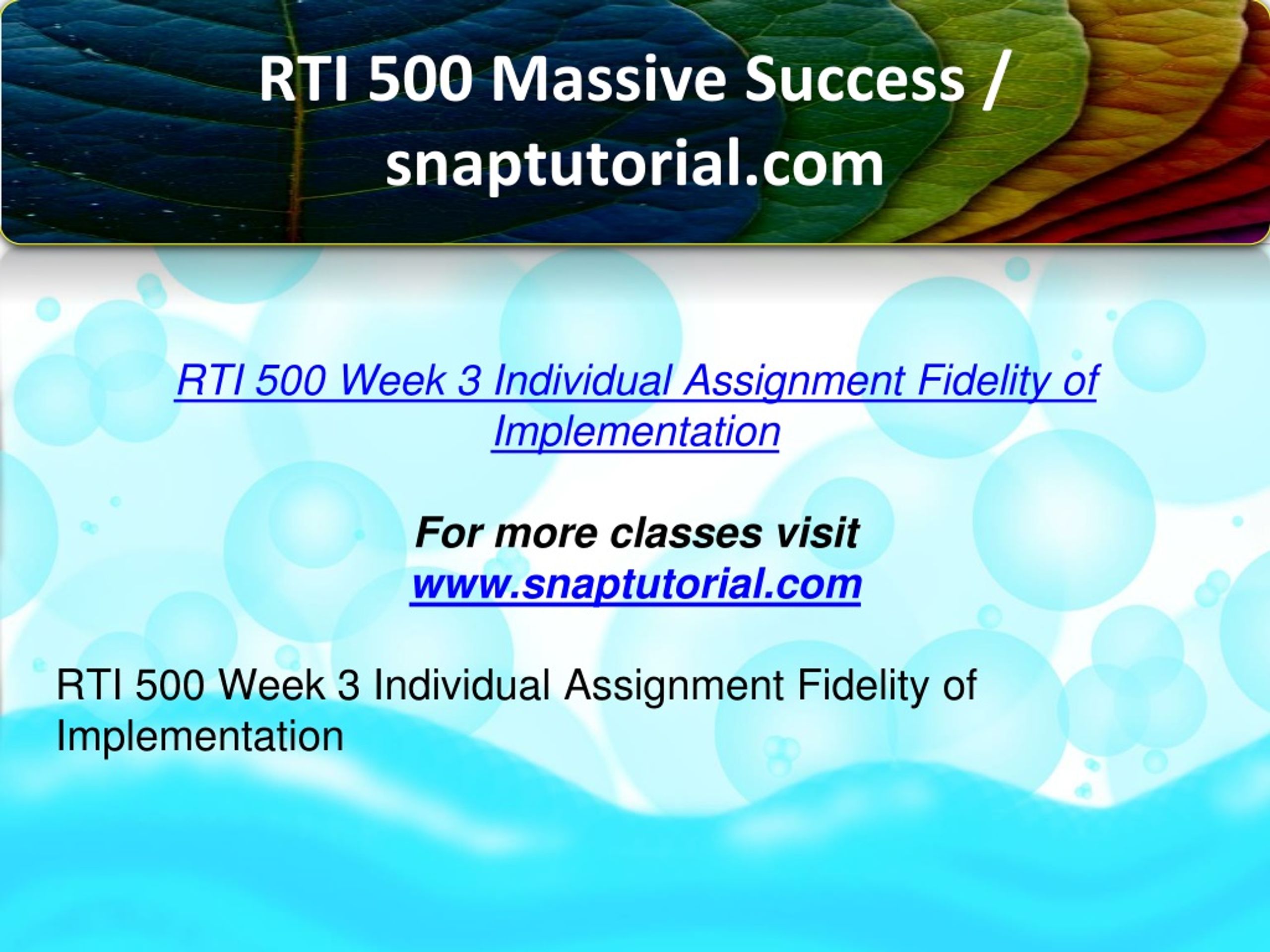 RTI 500 Massive Success / snaptutorial.com

RTI 500 Week 3 Individual Assignment Fidelity of Implementation

For more classes visit
www.snaptutorial.com

RTI 500 Week 3 Individual Assignment Fidelity of Implementation